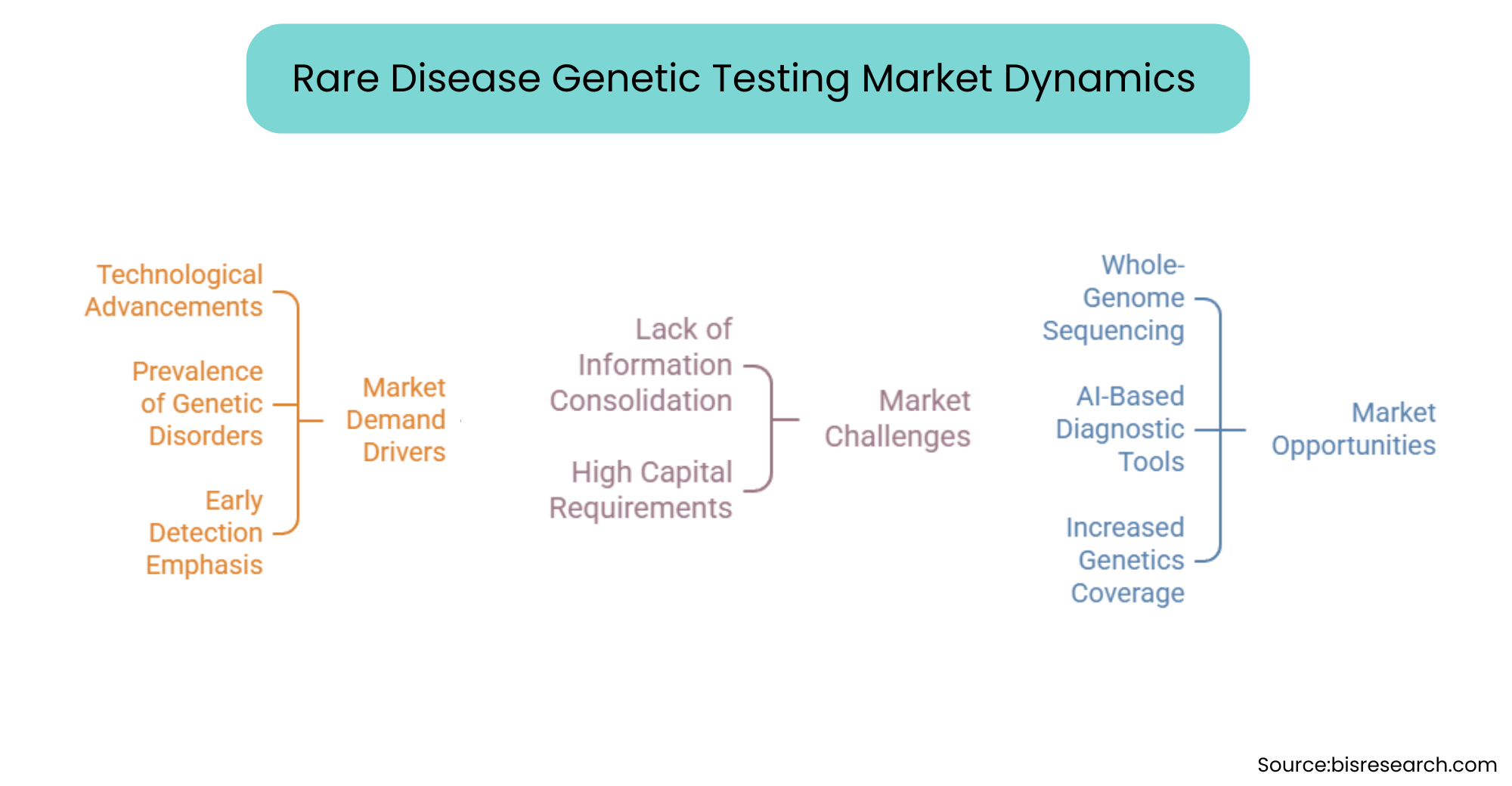 Rare Disease Genetic Testing Market Dynamics

Technological Advancements

Prevalence of Genetic Disorders

Early Detection Emphasis

Market Demand Drivers

Lack of Information Consolidation

High Capital Requirements

Market Challenges

Whole-Genome Sequencing

AI-Based Diagnostic Tools

Increased Genetics Coverage

Market Opportunities

Source:bisresearch.com